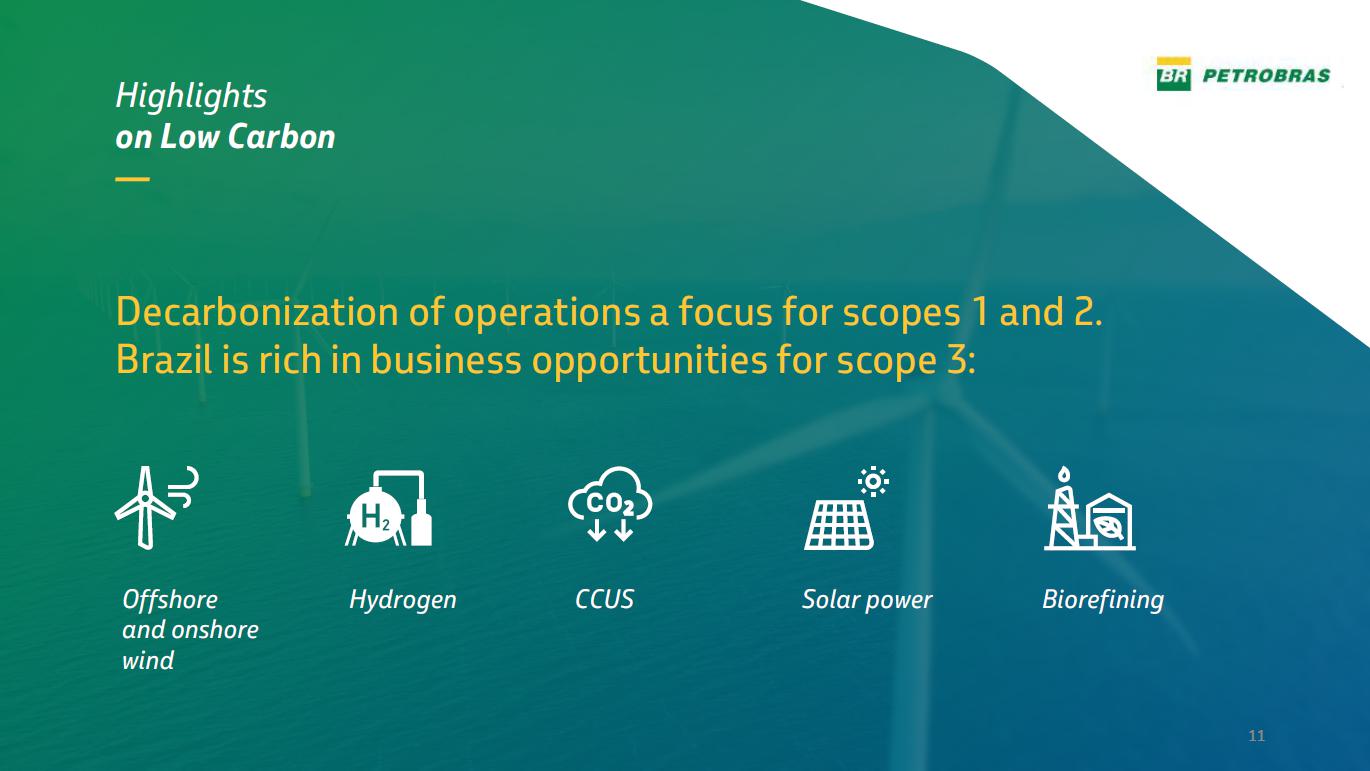 Highlights
on Low Carbon

BR PETROBRAS

Decarbonization of operations a focus for scopes 1 and 2. Brazil is rich in business opportunities for scope 3:

$H_2$

$CO_2$

Offshore and onshore wind

Hydrogen

CCUS

Solar power

Biorefining

11